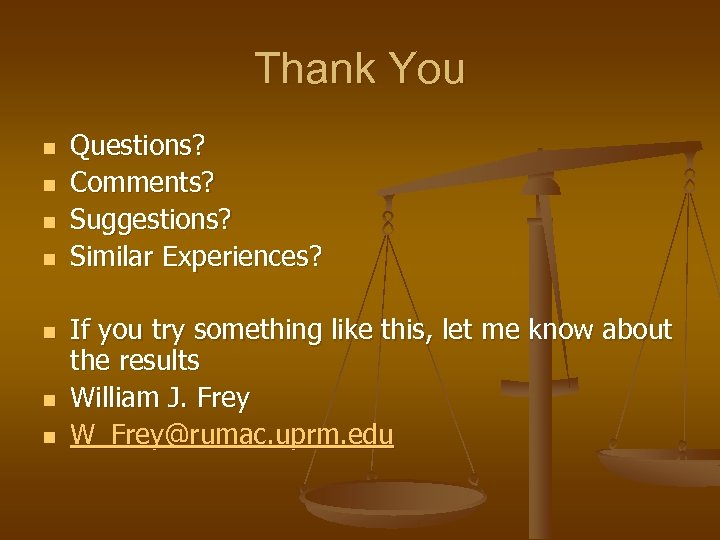 Thank You

- Questions?
- Comments?
- Suggestions?
- Similar Experiences?

- If you try something like this, let me know about the results
- William J. Frey
- W_Frey@rumac.uprm.edu